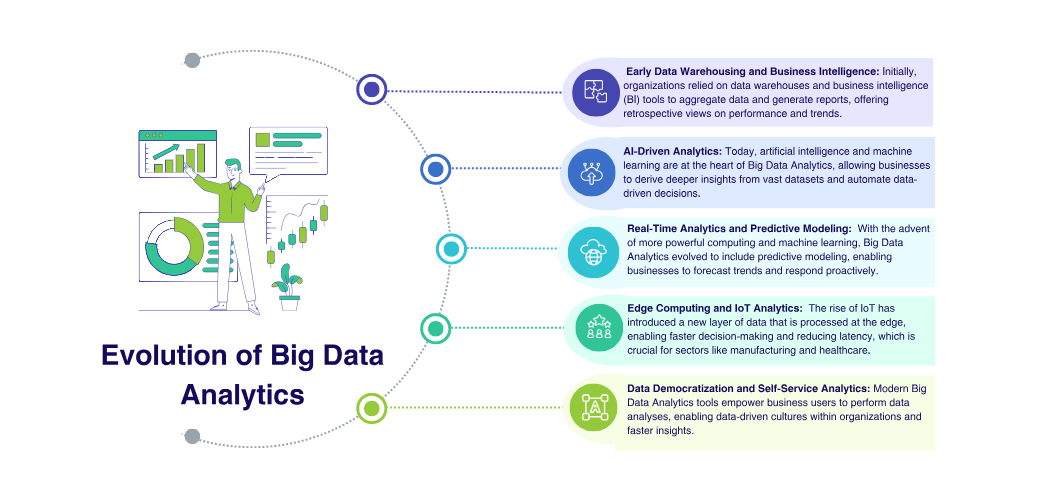 Evolution of Big Data Analytics

Early Data Warehousing and Business Intelligence: Initially, organizations relied on data warehouses and business intelligence (BI) tools to aggregate data and generate reports, offering retrospective views on performance and trends.

AI-Driven Analytics: Today, artificial intelligence and machine learning are at the heart of Big Data Analytics, allowing businesses to derive deeper insights from vast datasets and automate data-driven decisions.

Real-Time Analytics and Predictive Modeling: With the advent of more powerful computing and machine learning, Big Data Analytics evolved to include predictive modeling, enabling businesses to forecast trends and respond proactively.

Edge Computing and IoT Analytics: The rise of IoT has introduced a new layer of data that is processed at the edge, enabling faster decision-making and reducing latency, which is crucial for sectors like manufacturing and healthcare.

Data Democratization and Self-Service Analytics: Modern Big Data Analytics tools empower business users to perform data analyses, enabling data-driven cultures within organizations and faster insights.